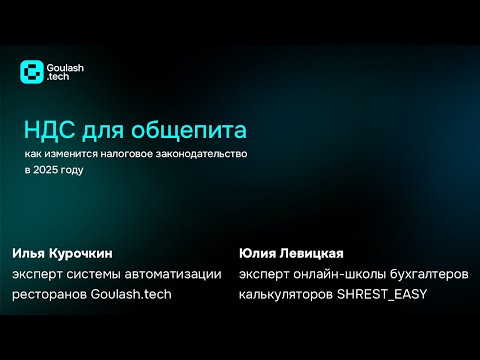 Goulash .tech

НДС для общепита

как изменится налоговое законодательство в 2025 году

Илья Курочкин
эксперт системы автоматизации ресторанов Goulash.tech

Юлия Левицкая
эксперт онлайн-школы бухгалтеров калькуляторов SHREST_EASY